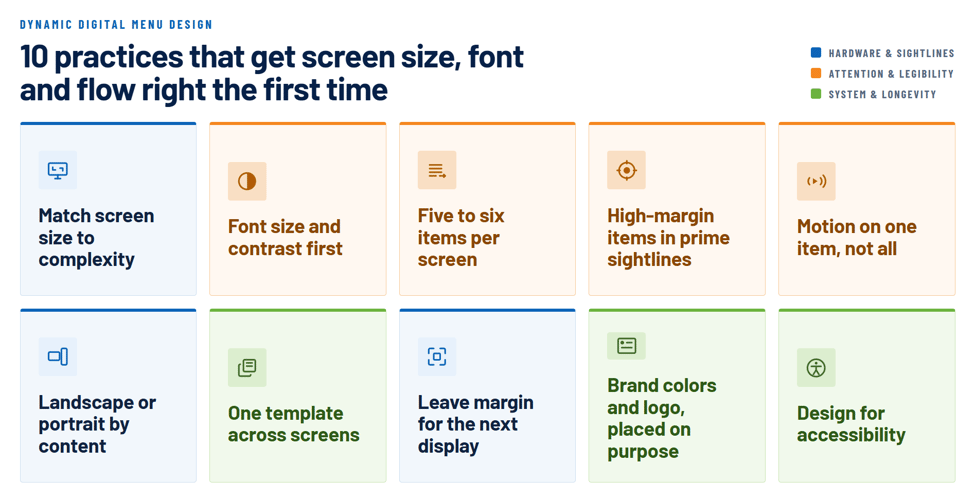 DYNAMIC DIGITAL MENU DESIGN

10 practices that get screen size, font and flow right the first time

HARDWARE & SIGHTLINES
ATTENTION & LEGIBILITY
SYSTEM & LONGEVITY

Match screen size to complexity

Font size and contrast first

Five to six items per screen

High-margin items in prime sightlines

Motion on one item, not all

Landscape or portrait by content

One template across screens

Leave margin for the next display

Brand colors and logo, placed on purpose

Design for accessibility